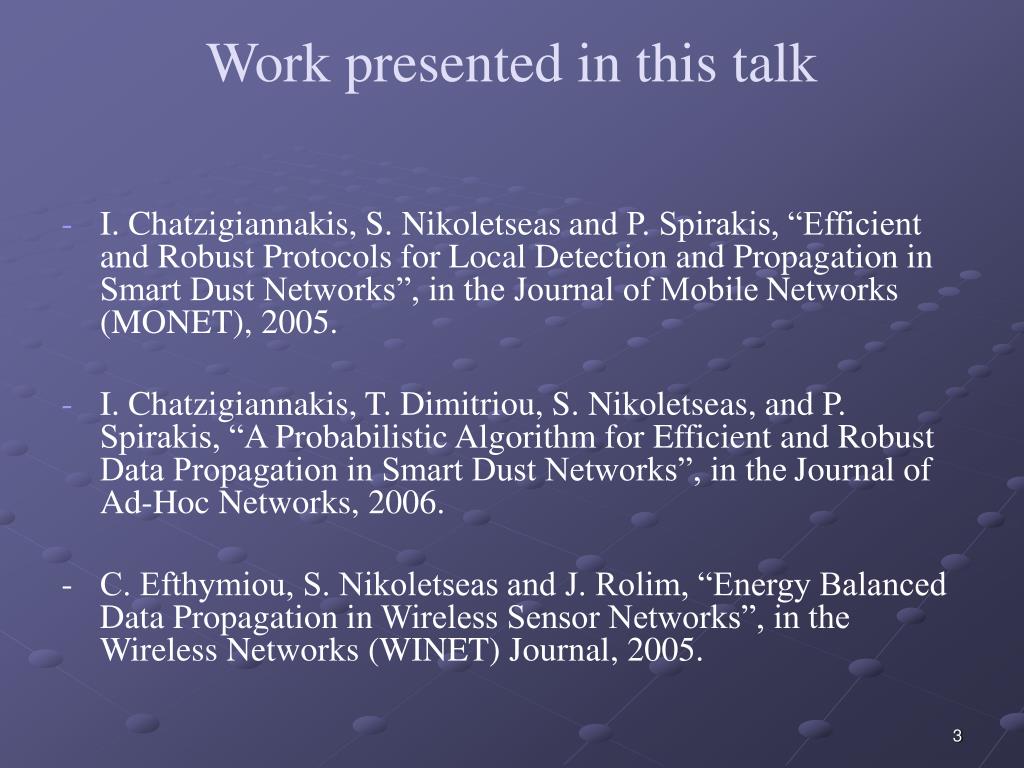 Work presented in this talk

- I. Chatzigiannakis, S. Nikoletseas and P. Spirakis, “Efficient and Robust Protocols for Local Detection and Propagation in Smart Dust Networks”, in the Journal of Mobile Networks (MONET), 2005.

- I. Chatzigiannakis, T. Dimitriou, S. Nikoletseas, and P. Spirakis, “A Probabilistic Algorithm for Efficient and Robust Data Propagation in Smart Dust Networks”, in the Journal of Ad-Hoc Networks, 2006.

- C. Efthymiou, S. Nikoletseas and J. Rolim, “Energy Balanced Data Propagation in Wireless Sensor Networks”, in the Wireless Networks (WINET) Journal, 2005.

3